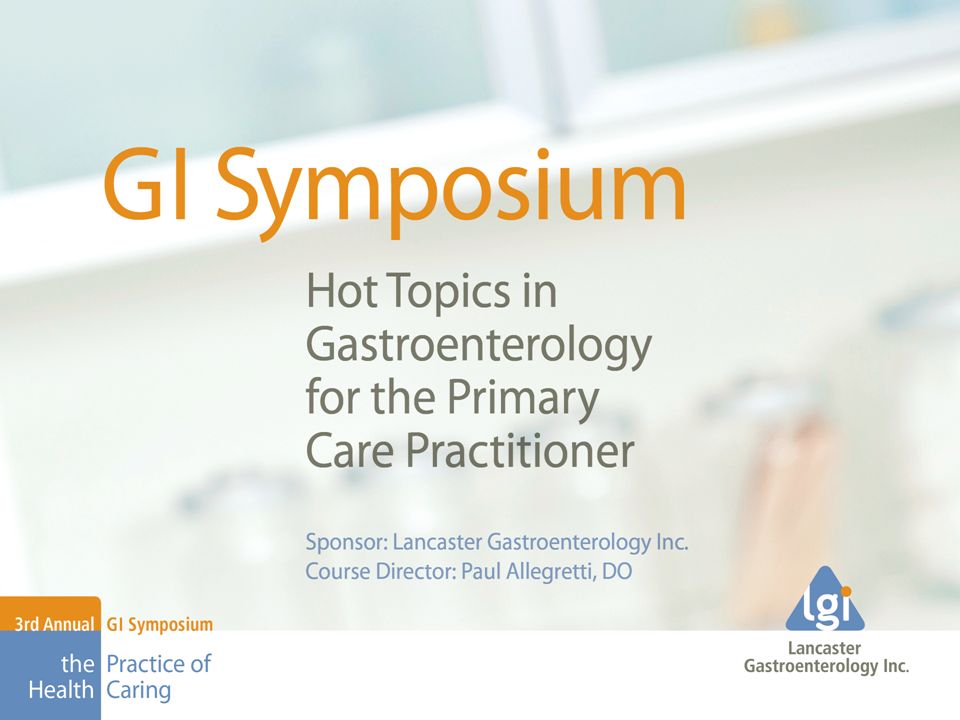 GI Symposium

Hot Topics in Gastroenterology for the Primary Care Practitioner

Sponsor: Lancaster Gastroenterology Inc.
Course Director: Paul Allegretti, DO

3rd Annual GI Symposium

the Health Practice of Caring

lgi

Lancaster Gastroenterology Inc.